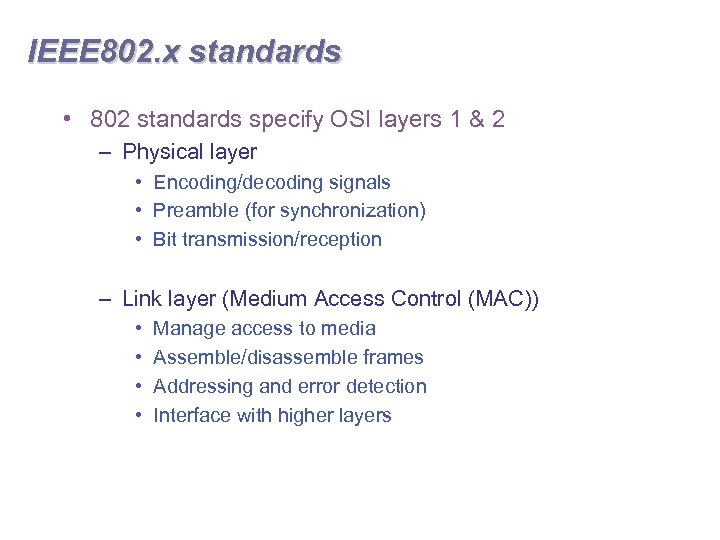 IEEE802.x standards

• 802 standards specify OSI layers 1 & 2
– Physical layer
• Encoding/decoding signals
• Preamble (for synchronization)
• Bit transmission/reception

– Link layer (Medium Access Control (MAC))
• Manage access to media
• Assemble/disassemble frames
• Addressing and error detection
• Interface with higher layers